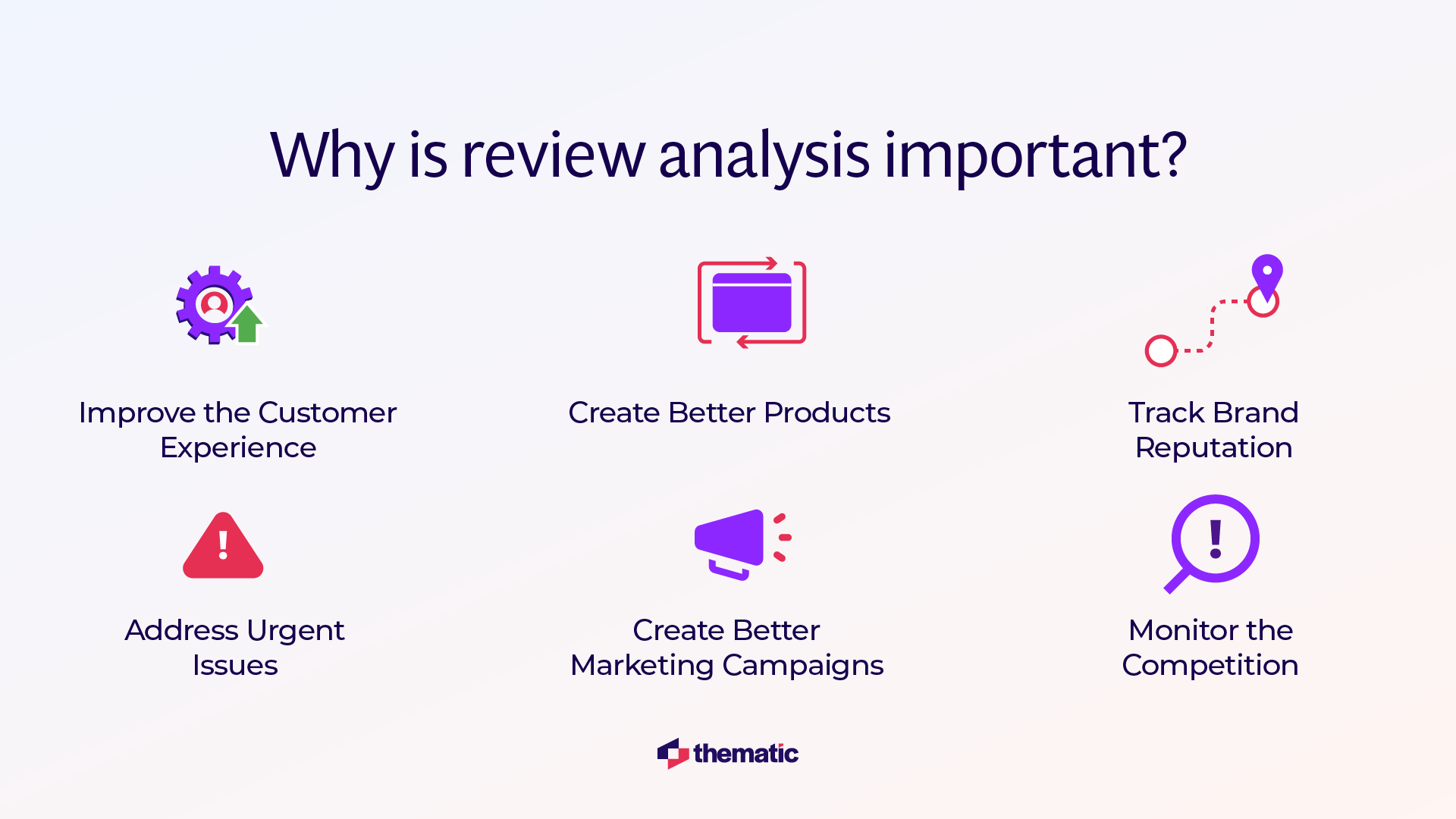 Why is review analysis important?

Improve the Customer Experience

Create Better Products

Track Brand Reputation

Address Urgent Issues

Create Better Marketing Campaigns

Monitor the Competition

thematic